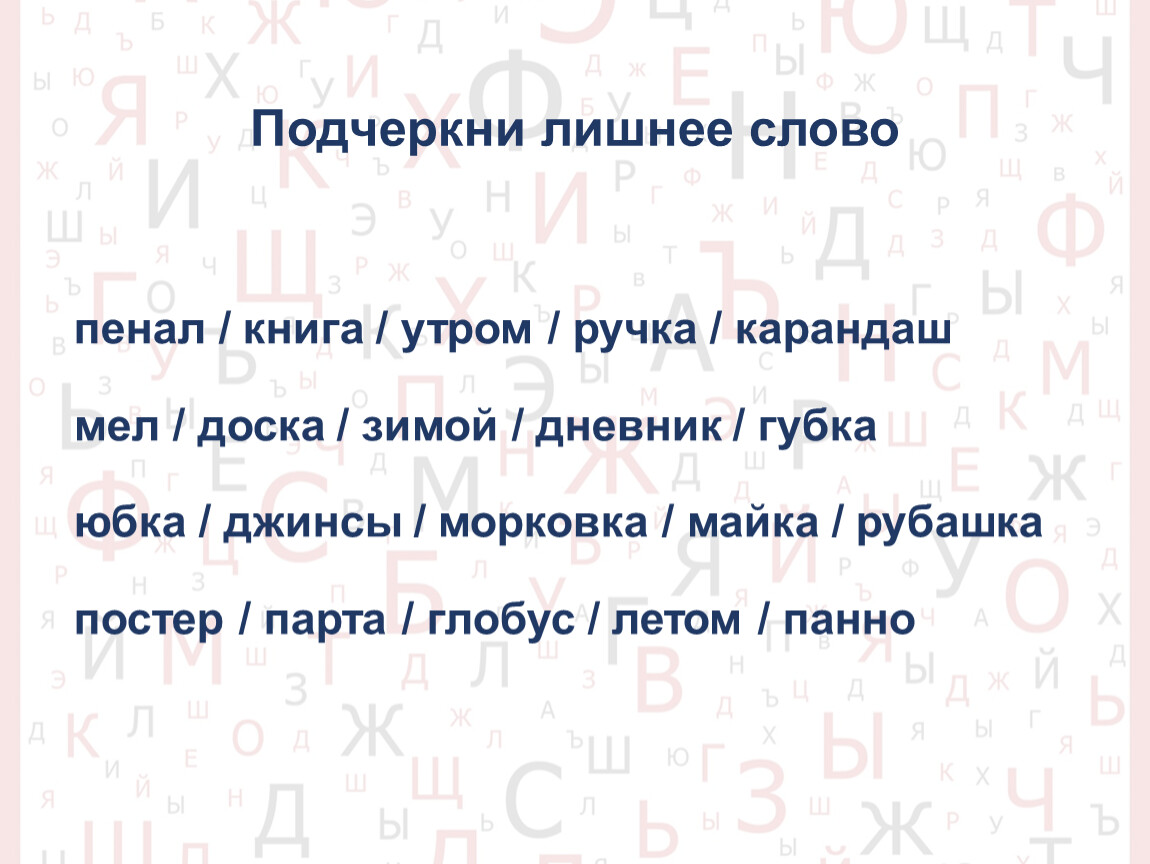 Подчеркни лишнее слово

пенал / книга / утром / ручка / карандаш

мел / доска / зимой / дневник / губка

юбка / джинсы / морковка / майка / рубашка

постер / парта / глобус / летом / панно